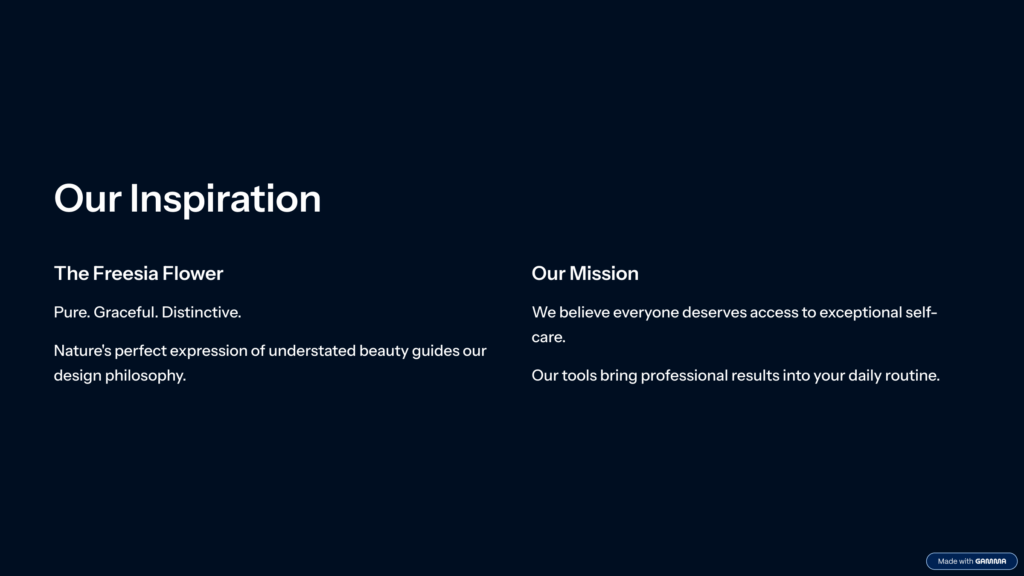 Our Inspiration

The Freesia Flower

Pure. Graceful. Distinctive.

Nature's perfect expression of understated beauty guides our design philosophy.

Our Mission

We believe everyone deserves access to exceptional self-care.

Our tools bring professional results into your daily routine.

Made with GAMMA